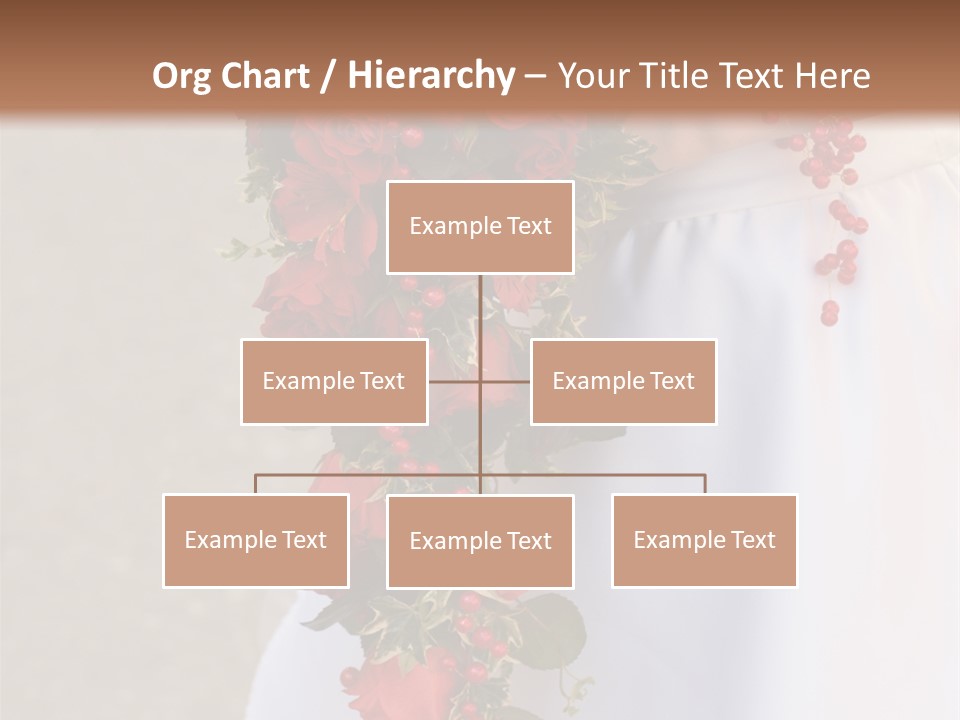 Org Chart / Hierarchy – Your Title Text Here

Example Text

Example Text

Example Text

Example Text

Example Text

Example Text